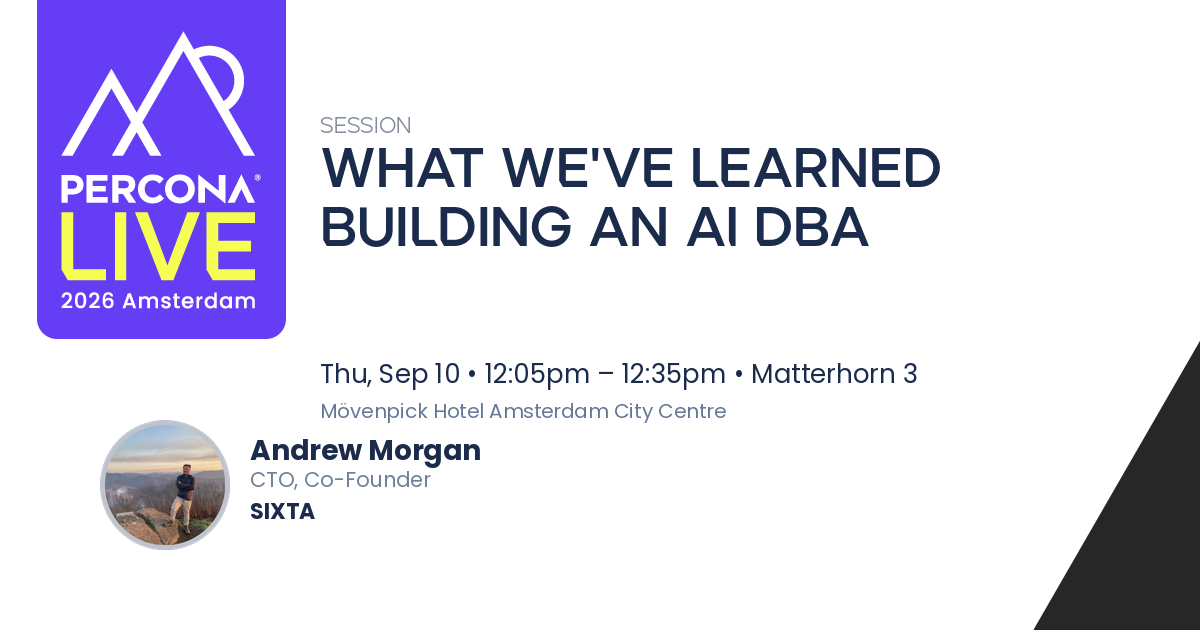 PERCONA®
LIVE
2026 Amsterdam

SESSION
WHAT WE'VE LEARNED BUILDING AN AI DBA

Thu, Sep 10 • 12:05pm – 12:35pm • Matterhorn 3
Mövenpick Hotel Amsterdam City Centre

Andrew Morgan
CTO, Co-Founder
SIXTA